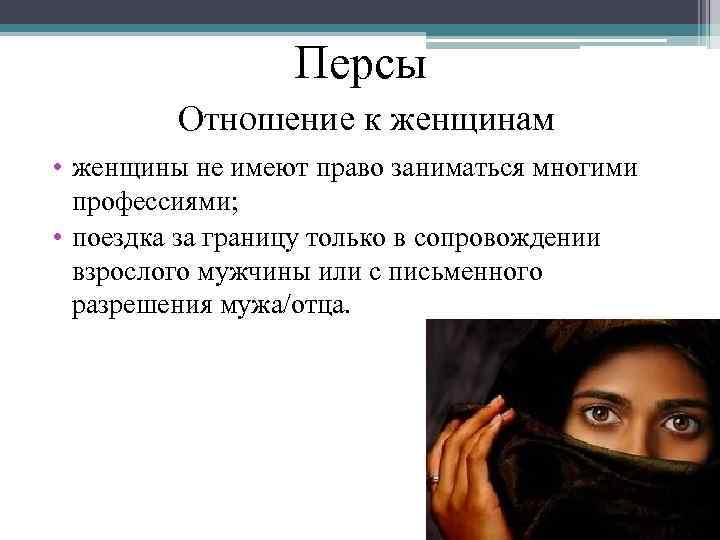 Персы

Отношение к женщинам

• женщины не имеют право заниматься многими профессиями;
• поездка за границу только в сопровождении взрослого мужчины или с письменного разрешения мужа/отца.